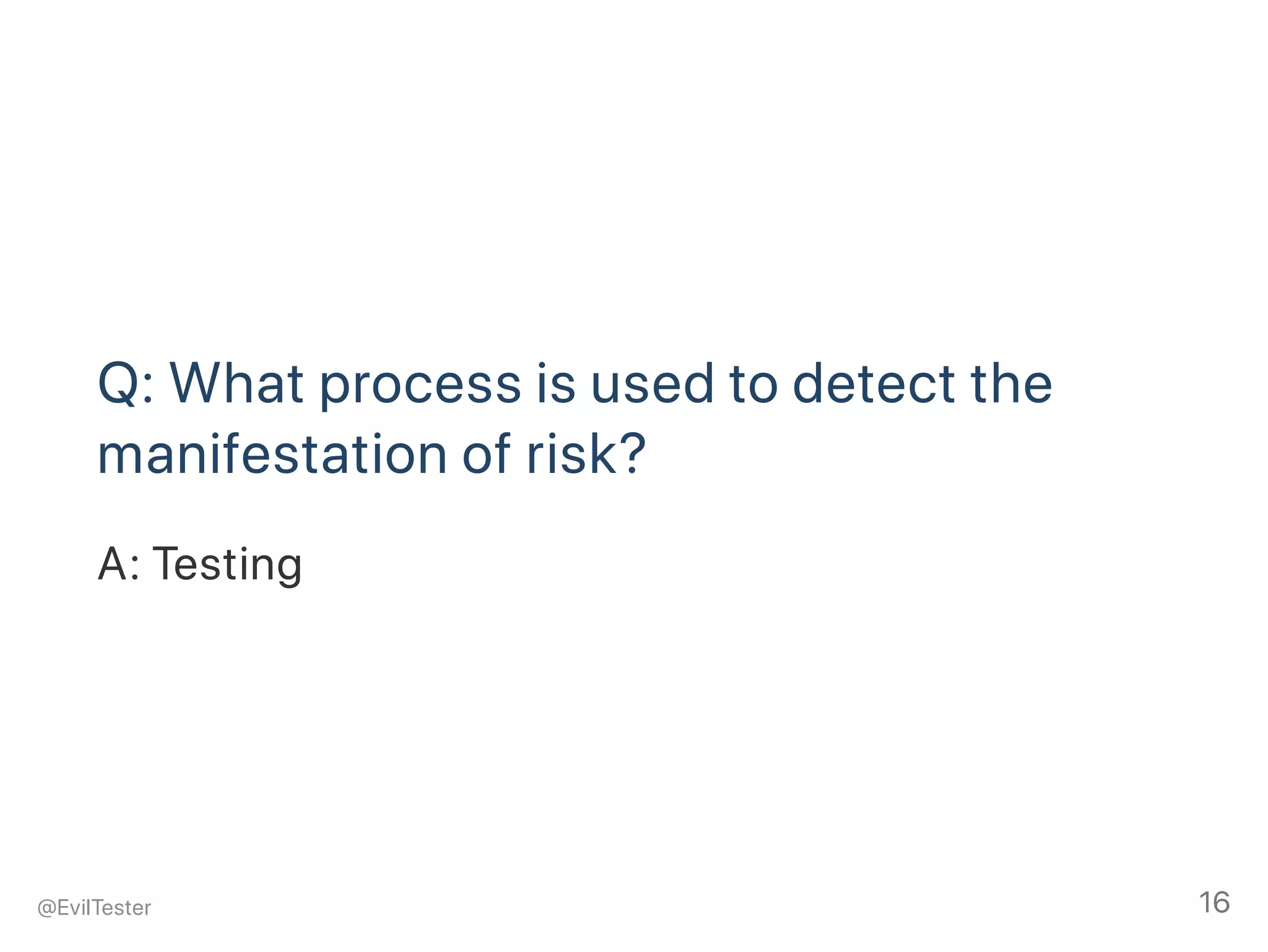 Q: What process is used to detect the manifestation of risk?

A: Testing

@EvilTester

16